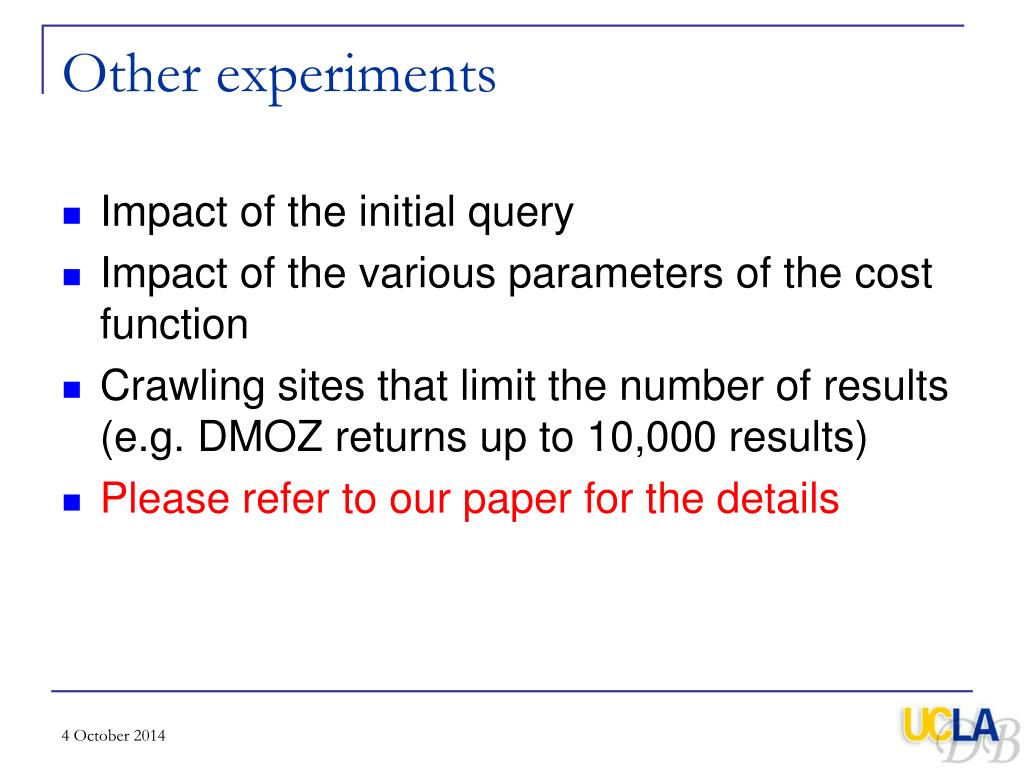 Other experiments

- Impact of the initial query
- Impact of the various parameters of the cost function
- Crawling sites that limit the number of results (e.g. DMOZ returns up to 10,000 results)
- Please refer to our paper for the details

4 October 2014

UCLA DB